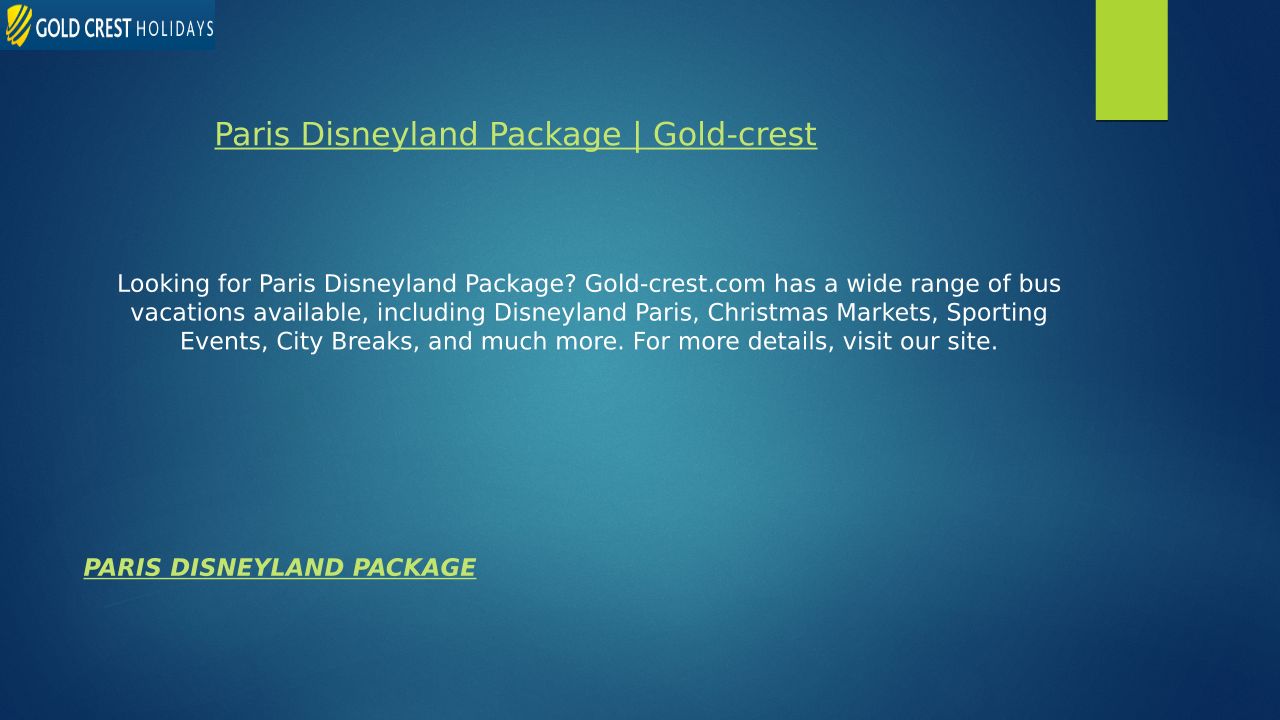 GOLD CREST HOLIDAYS

Paris Disneyland Package | Gold-crest

Looking for Paris Disneyland Package? Gold-crest.com has a wide range of bus vacations available, including Disneyland Paris, Christmas Markets, Sporting Events, City Breaks, and much more. For more details, visit our site.

PARIS DISNEYLAND PACKAGE